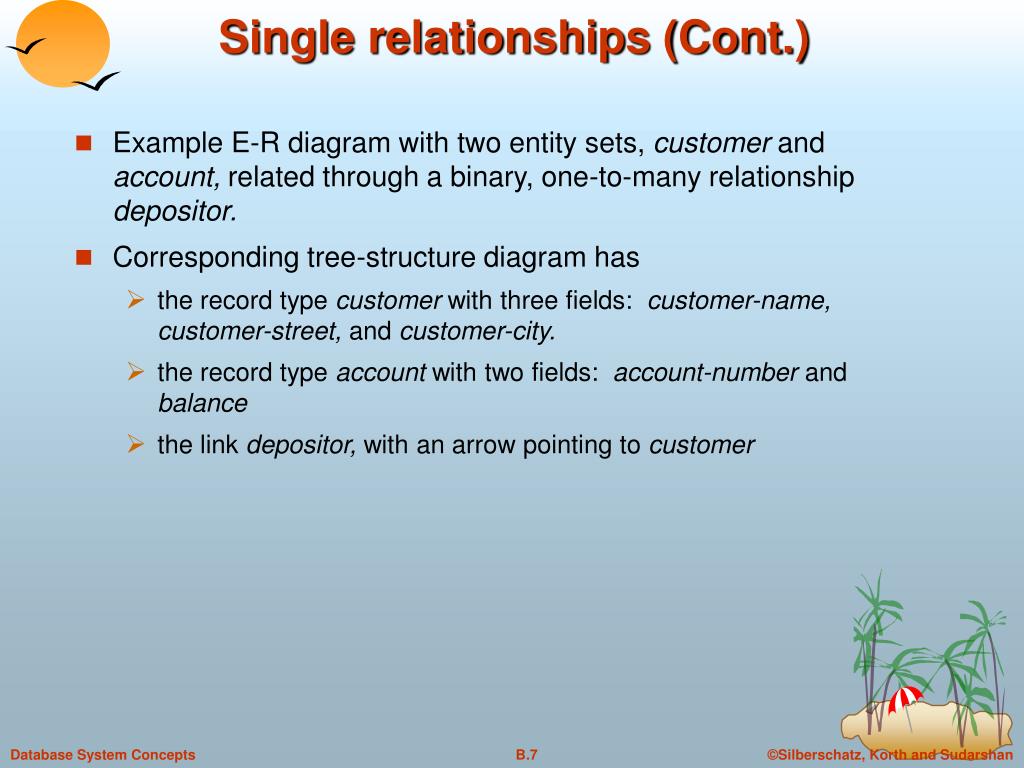 Single relationships (Cont.)

Example E-R diagram with two entity sets, customer and account, related through a binary, one-to-many relationship depositor.

Corresponding tree-structure diagram has

the record type customer with three fields: customer-name, customer-street, and customer-city.

the record type account with two fields: account-number and balance

the link depositor, with an arrow pointing to customer

Database System Concepts

B.7

©Silberschatz, Korth and Sudarshan